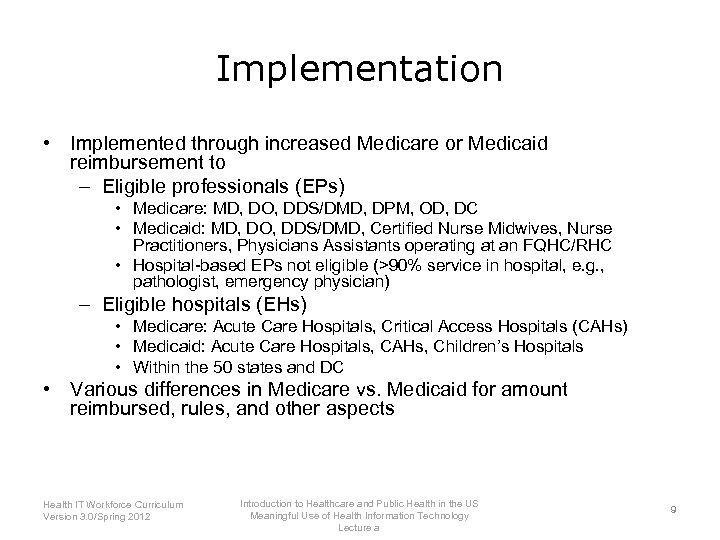 Implementation

• Implemented through increased Medicare or Medicaid reimbursement to
– Eligible professionals (EPs)
• Medicare: MD, DO, DDS/DMD, DPM, OD, DC
• Medicaid: MD, DO, DDS/DMD, Certified Nurse Midwives, Nurse Practitioners, Physicians Assistants operating at an FQHC/RHC
• Hospital-based EPs not eligible (>90% service in hospital, e.g., pathologist, emergency physician)
– Eligible hospitals (EHs)
• Medicare: Acute Care Hospitals, Critical Access Hospitals (CAHs)
• Medicaid: Acute Care Hospitals, CAHs, Children's Hospitals
• Within the 50 states and DC
• Various differences in Medicare vs. Medicaid for amount reimbursed, rules, and other aspects

Health IT Workforce Curriculum
Version 3.0/Spring 2012

Introduction to Healthcare and Public Health in the US
Meaningful Use of Health Information Technology
Lecture a

9